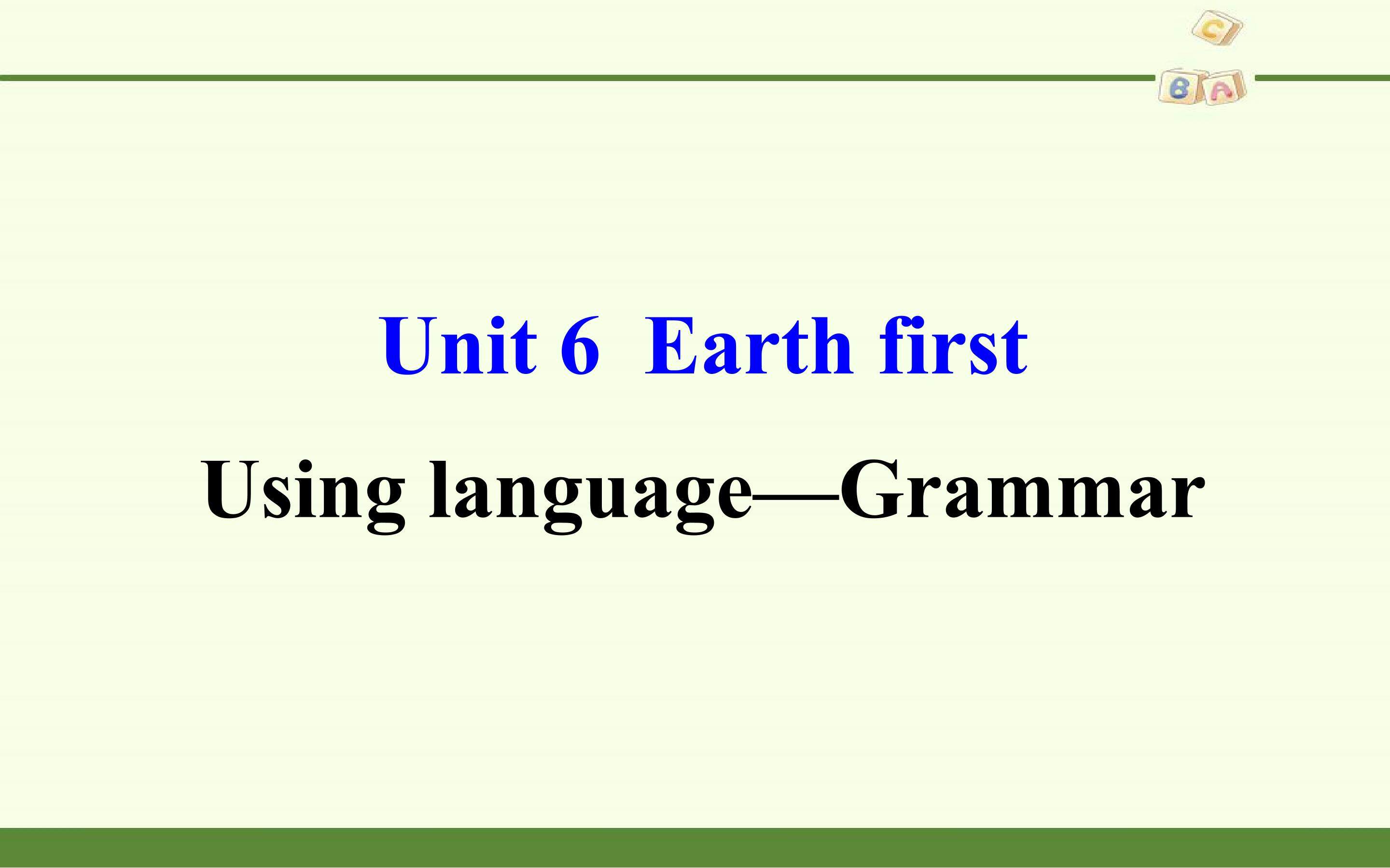 C
B A

Unit 6 Earth first

Using language—Grammar